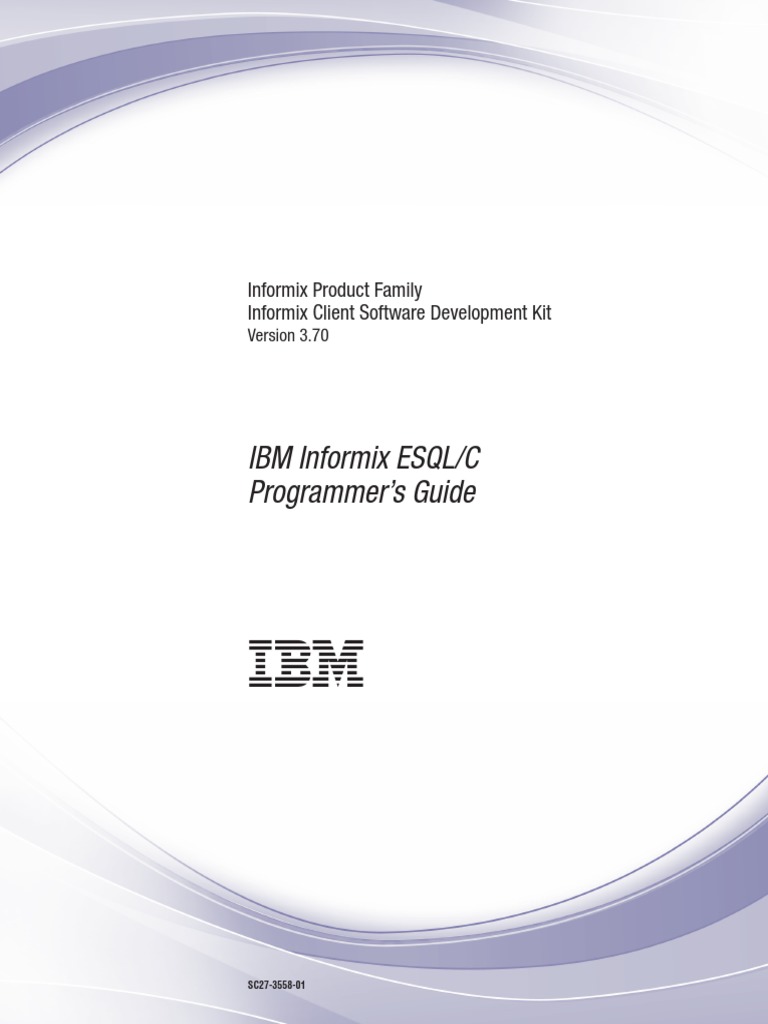 Informix Product Family
Informix Client Software Development Kit
Version 3.70

IBM Informix ESQL/C
Programmer's Guide

IBM

SC27-3558-01